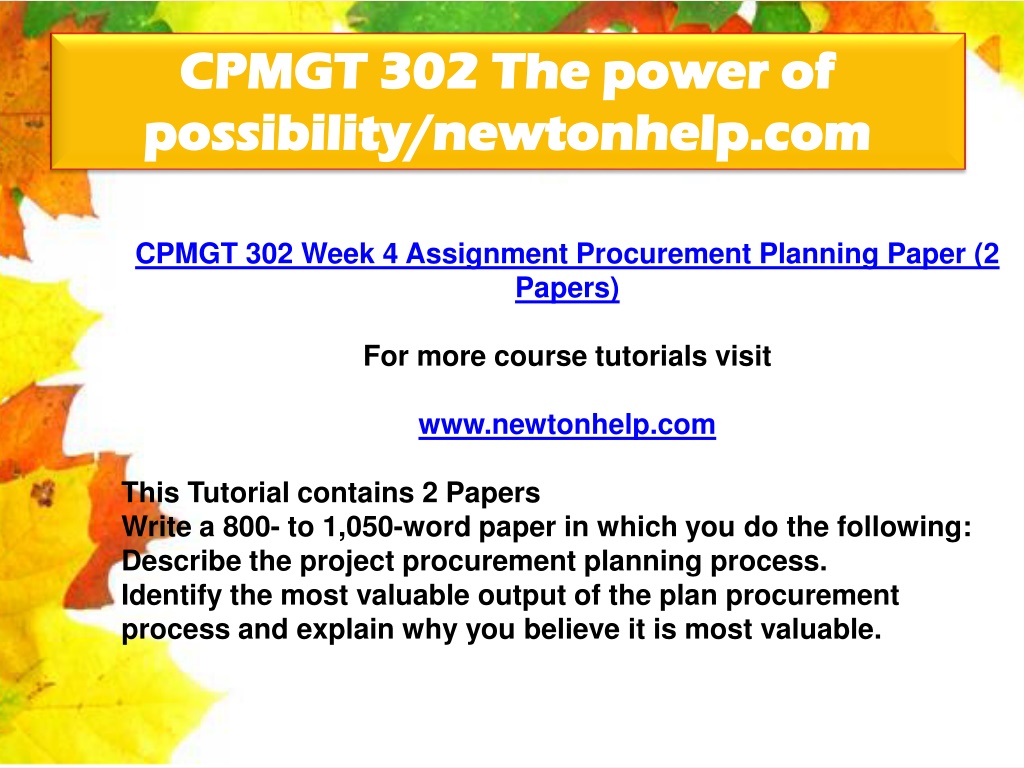 CPMGT 302 The power of possibility/newtonhelp.com

CPMGT 302 Week 4 Assignment Procurement Planning Paper (2 Papers)

For more course tutorials visit

www.newtonhelp.com

This Tutorial contains 2 Papers
Write a 800- to 1,050-word paper in which you do the following:
Describe the project procurement planning process.
Identify the most valuable output of the plan procurement process and explain why you believe it is most valuable.